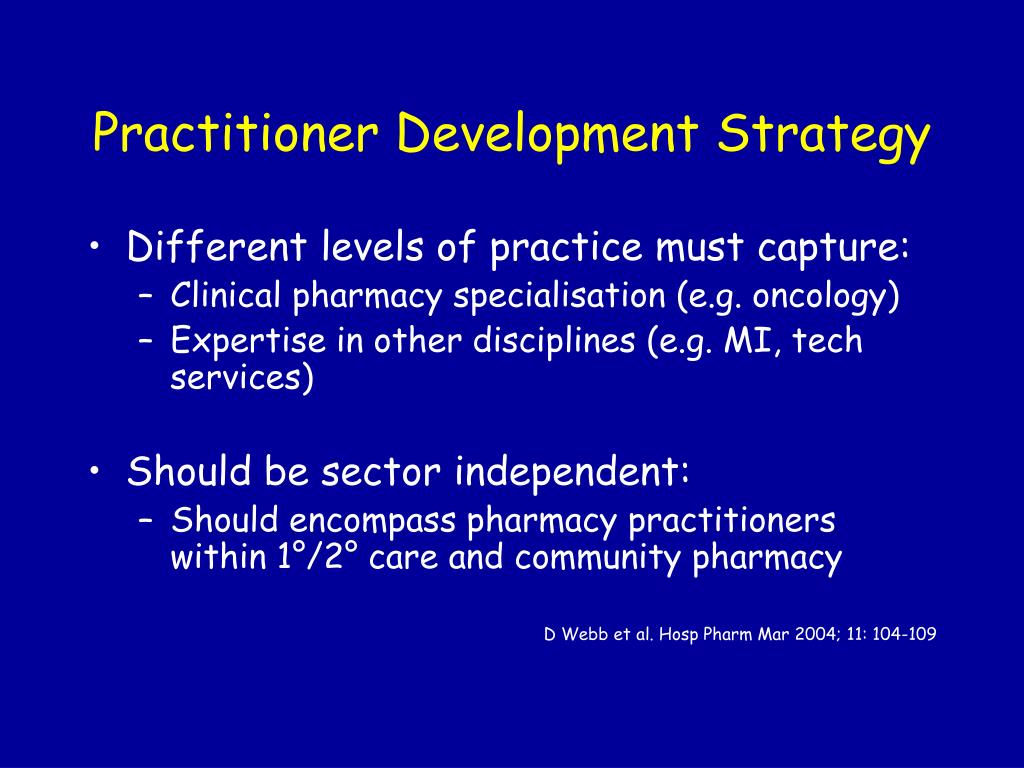 Practitioner Development Strategy

• Different levels of practice must capture:
  – Clinical pharmacy specialisation (e.g. oncology)
  – Expertise in other disciplines (e.g. MI, tech services)

• Should be sector independent:
  – Should encompass pharmacy practitioners within 1°/2° care and community pharmacy

D Webb et al. Hosp Pharm Mar 2004; 11: 104-109